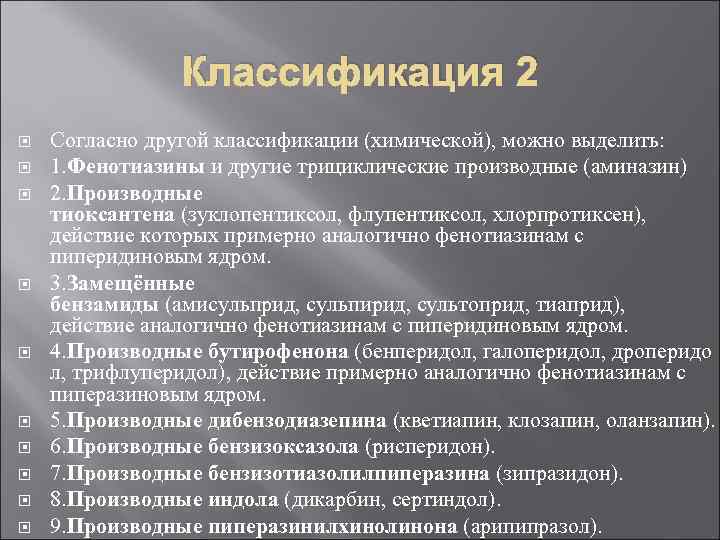 Классификация 2

Согласно другой классификации (химической), можно выделить:

1.Фенотиазины и другие трициклические производные (аминазин)

2.Производные тиоксантена (зуклопентиксол, флупентиксол, хлорпротиксен), действие которых примерно аналогично фенотиазинам с пиперидиновым ядром.

3.Замещённые бензамиды (амисульприд, сульпирид, сультоприд, тиаприд), действие аналогично фенотиазинам с пиперидиновым ядром.

4.Производные бутирофенона (бенперидол, галоперидол, дроперидол, трифлуперидол), действие примерно аналогично фенотиазинам с пиперазиновым ядром.

5.Производные дибензодиазепина (кветиапин, клозапин, оланзапин).

6.Производные бензизоксазола (рисперидон).

7.Производные бензизотиазолилпиперазина (зипразидон).

8.Производные индола (дикарбин, сертиндол).

9.Производные пиперазинилхинолинона (арипипразол).